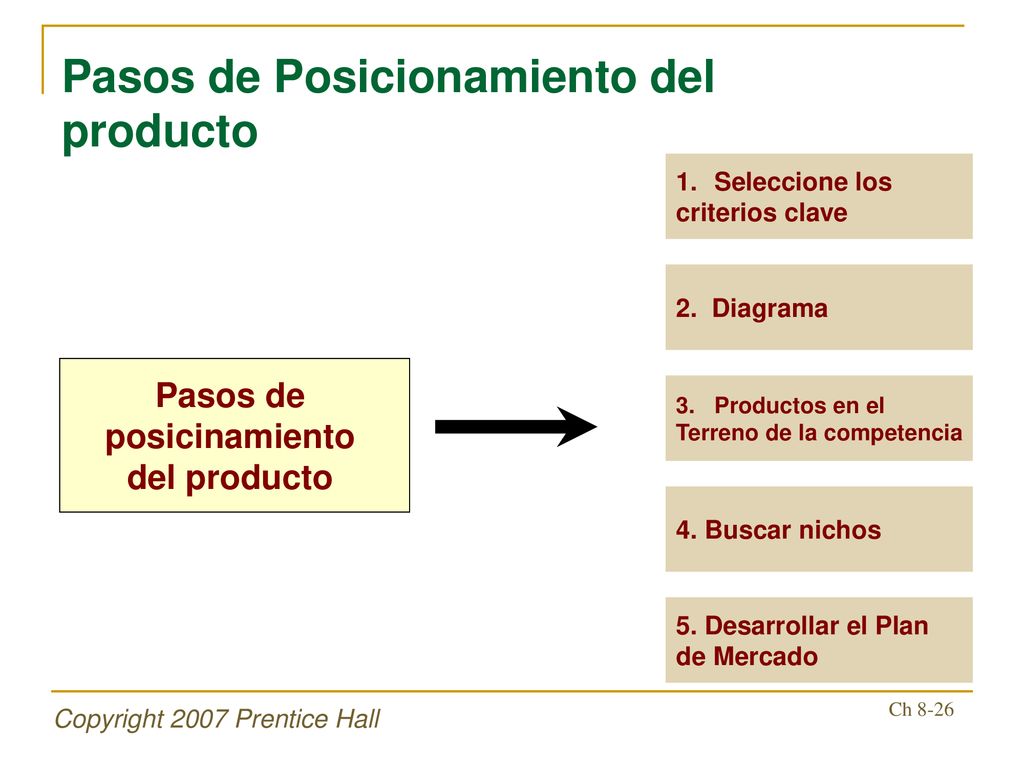 Pasos de Posicionamiento del producto

Pasos de posicinamiento del producto

1. Seleccione los criterios clave

2. Diagrama

3. Productos en el Terreno de la competencia

4. Buscar nichos

5. Desarrollar el Plan de Mercado

Copyright 2007 Prentice Hall

Ch 8-26